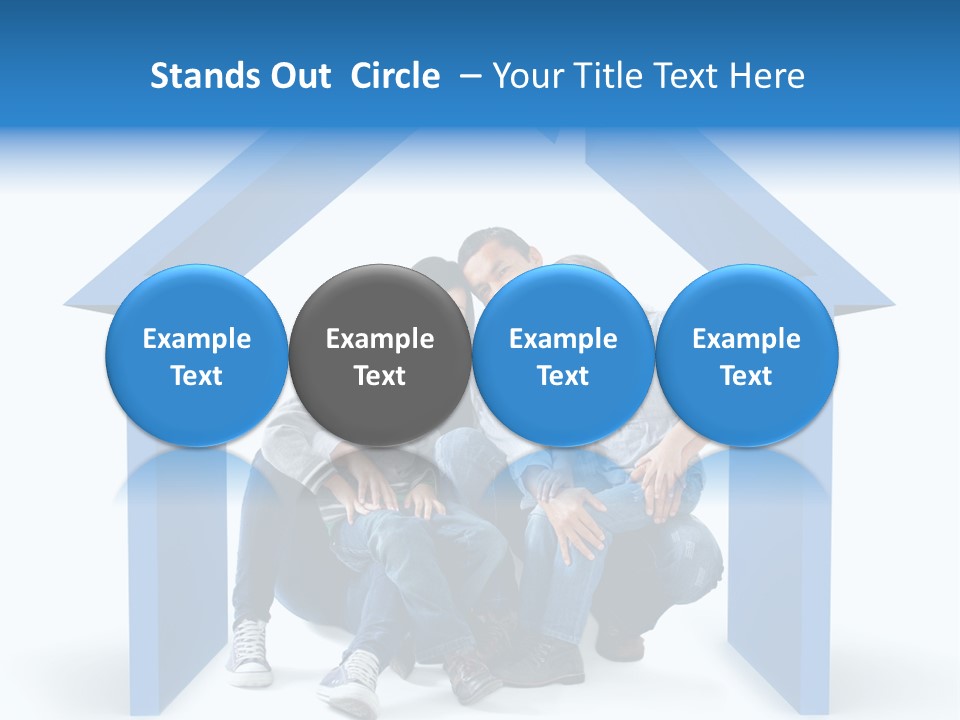 Stands Out Circle – Your Title Text Here

Example Text

Example Text

Example Text

Example Text